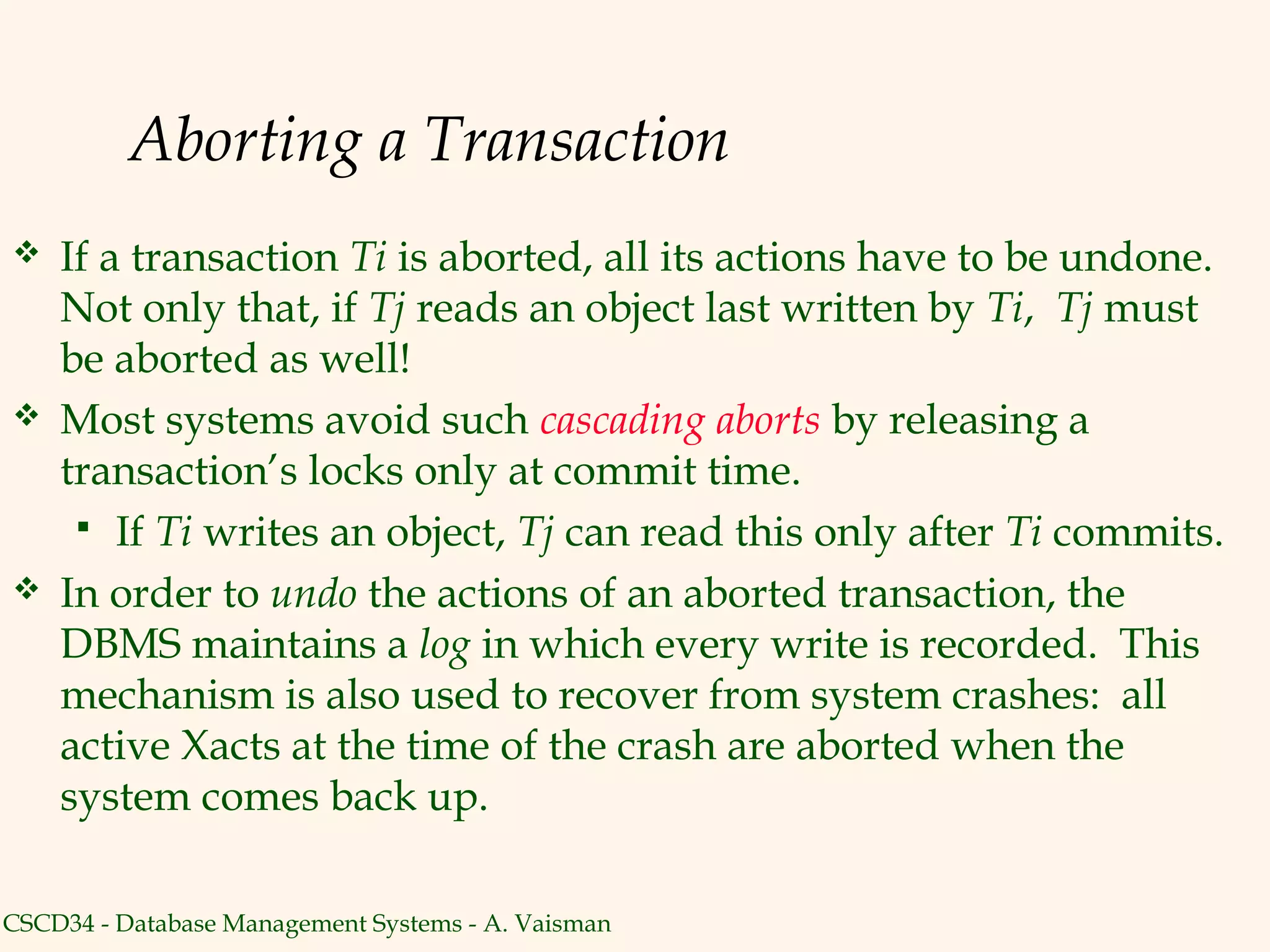 Aborting a Transaction

❖ If a transaction Ti is aborted, all its actions have to be undone. Not only that, if Tj reads an object last written by Ti, Tj must be aborted as well!

❖ Most systems avoid such cascading aborts by releasing a transaction's locks only at commit time.

▪ If Ti writes an object, Tj can read this only after Ti commits.

❖ In order to undo the actions of an aborted transaction, the DBMS maintains a log in which every write is recorded. This mechanism is also used to recover from system crashes: all active Xacts at the time of the crash are aborted when the system comes back up.

CSCD34 - Database Management Systems - A. Vaisman